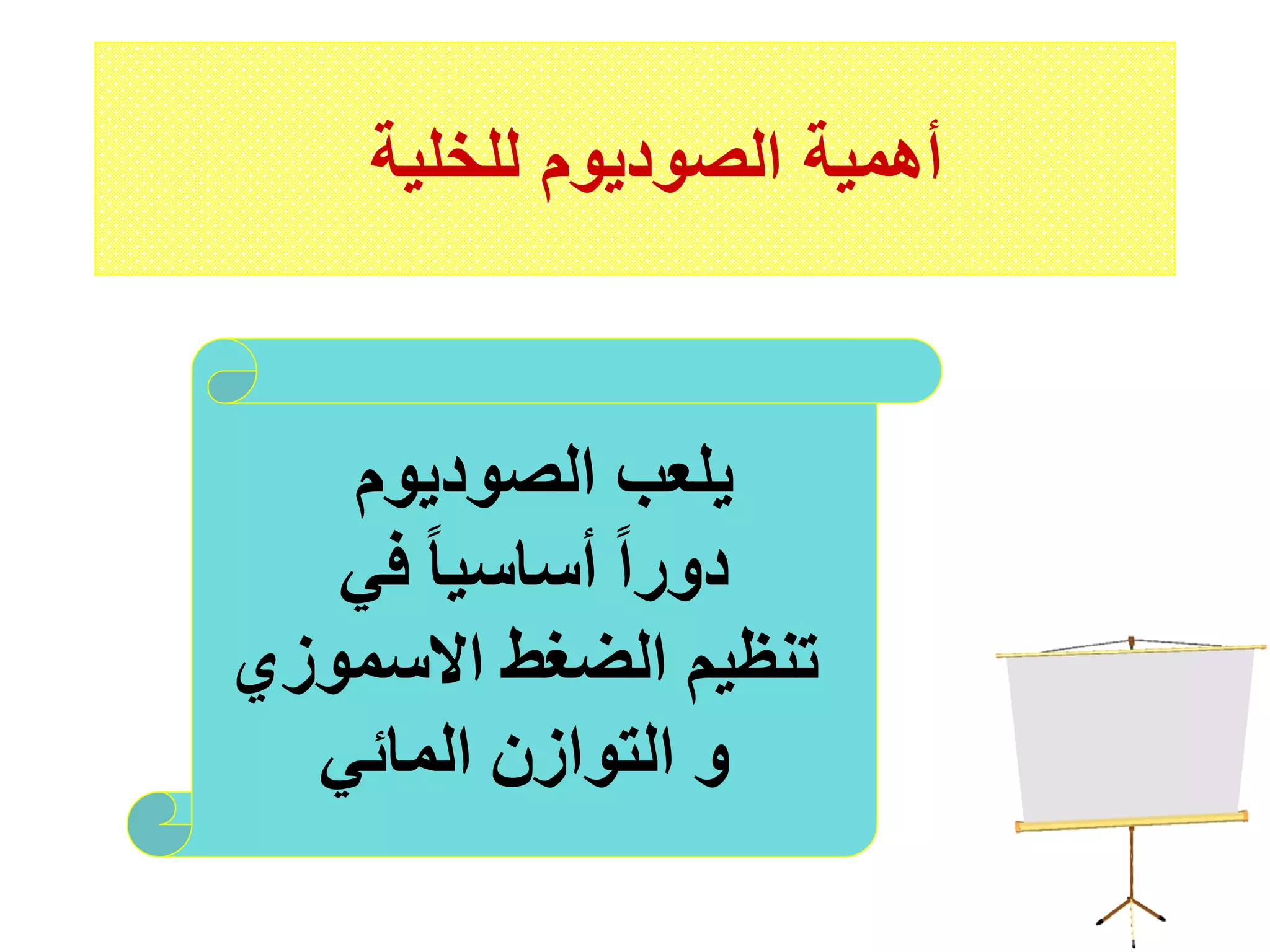 أهمية الصوديوم للخلية

يلعب الصوديوم دوراً أساسياً في تنظيم الضغط الاسموزي و التوازن المائي